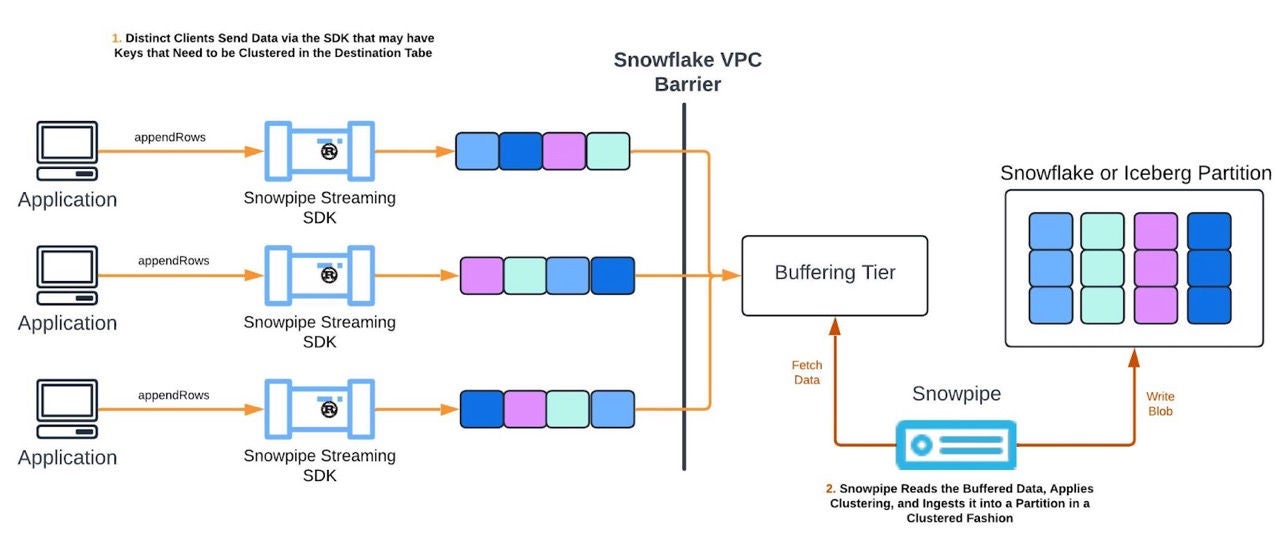 1. Distinct Clients Send Data via the SDK that may have Keys that Need to be Clustered in the Destination Tabe

Snowflake VPC Barrier

appendRows

Application

Snowpipe Streaming SDK

appendRows

Application

Snowpipe Streaming SDK

appendRows

Application

Snowpipe Streaming SDK

Buffering Tier

Snowflake or Iceberg Partition

Fetch Data

Snowpipe

Write Blob

2. Snowpipe Reads the Buffered Data, Applies Clustering, and Ingests it into a Partition in a Clustered Fashion